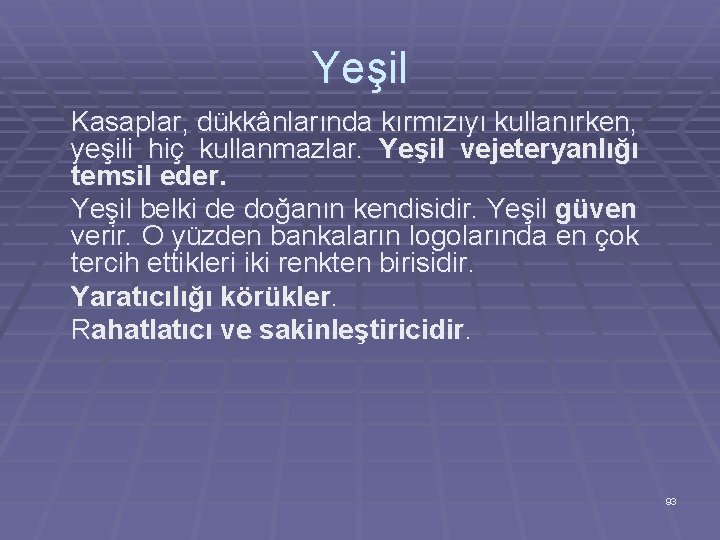 Yeşil

Kasaplar, dükkânlarında kırmızıyı kullanırken, yeşili hiç kullanmazlar. Yeşil vejeteryanlığı temsil eder.

Yeşil belki de doğanın kendisidir. Yeşil güven verir. O yüzden bankaların logolarında en çok tercih ettikleri iki renkten birisidir.

Yaratıcılığı körükler.

Rahatlatıcı ve sakinleştiricidir.

93